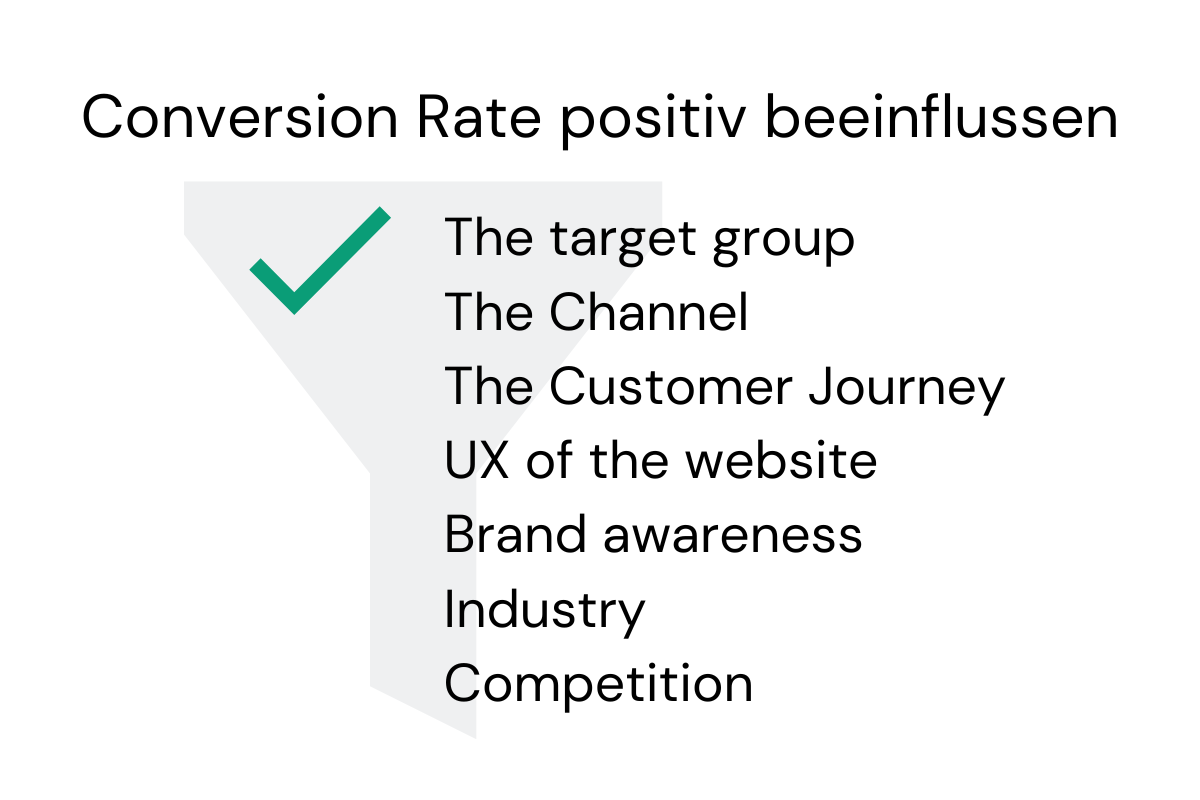 Conversion Rate positiv beeinflussen

The target group
The Channel
The Customer Journey
UX of the website
Brand awareness
Industry
Competition